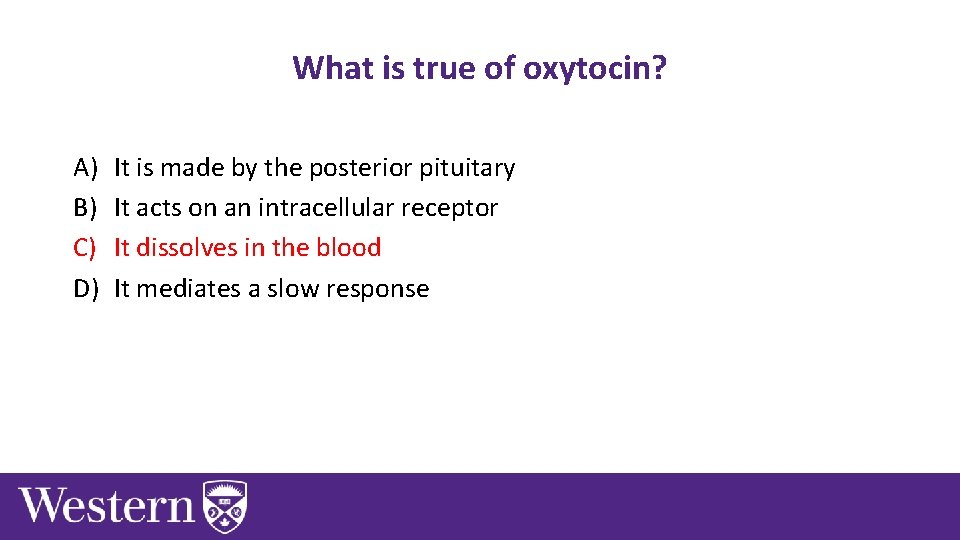 What is true of oxytocin?

A) It is made by the posterior pituitary
B) It acts on an intracellular receptor
C) It dissolves in the blood
D) It mediates a slow response

Western